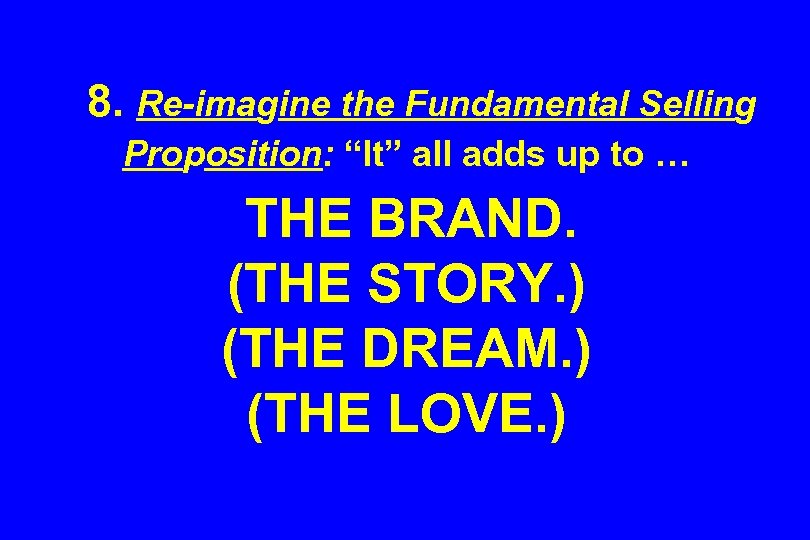 8. Re-imagine the Fundamental Selling Proposition: “It” all adds up to …

THE BRAND.
(THE STORY.)
(THE DREAM.)
(THE LOVE.)